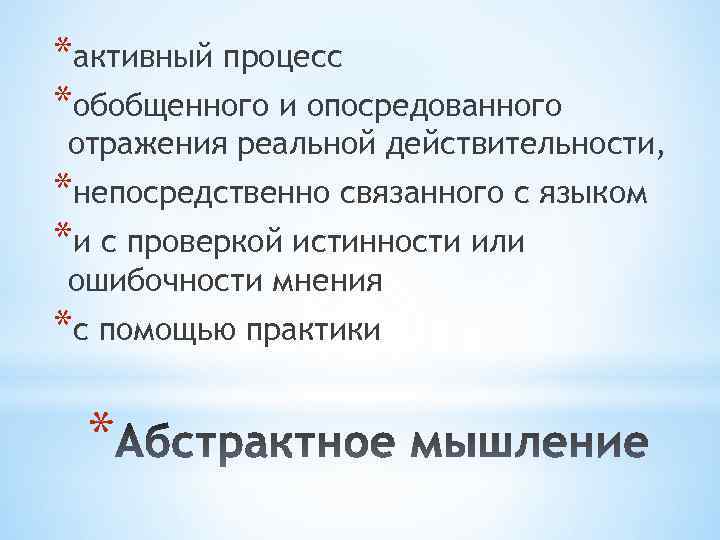 *активный процесс
*обобщенного и опосредованного отражения реальной действительности,
*непосредственно связанного с языком
*и с проверкой истинности или ошибочности мнения
*с помощью практики

*Абстрактное мышление